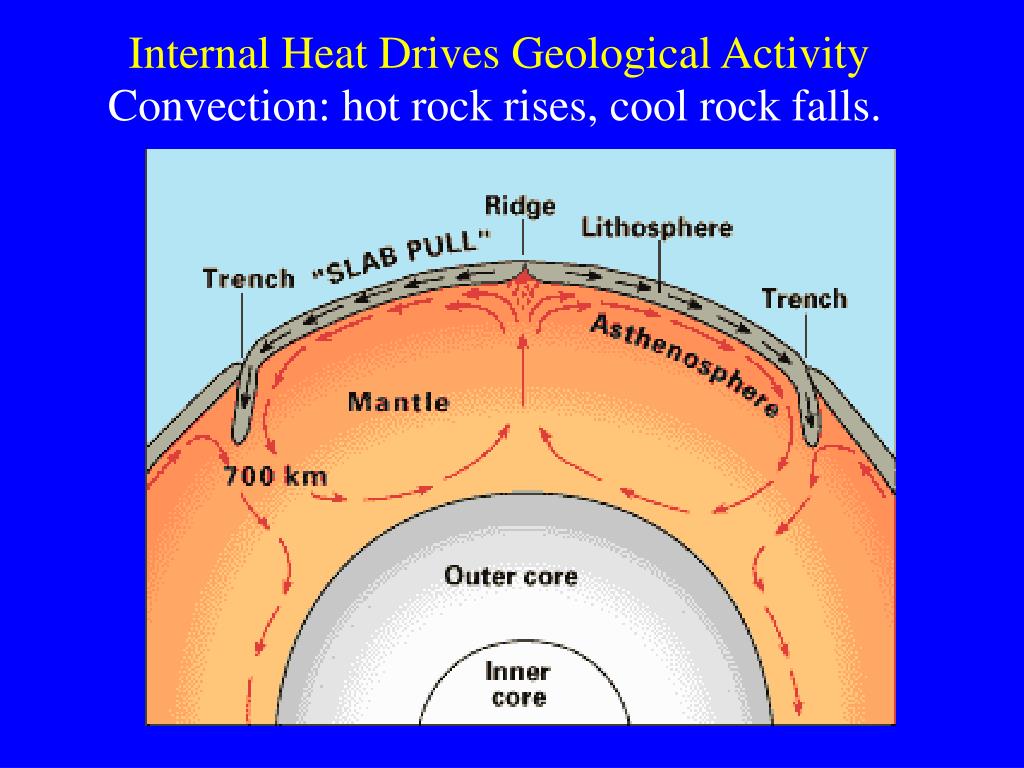 Internal Heat Drives Geological Activity
Convection: hot rock rises, cool rock falls.

Ridge
Lithosphere
Trench
"SLAB PULL"
Trench
Asthenosphere
Mantle
700 km
Outer core
Inner core